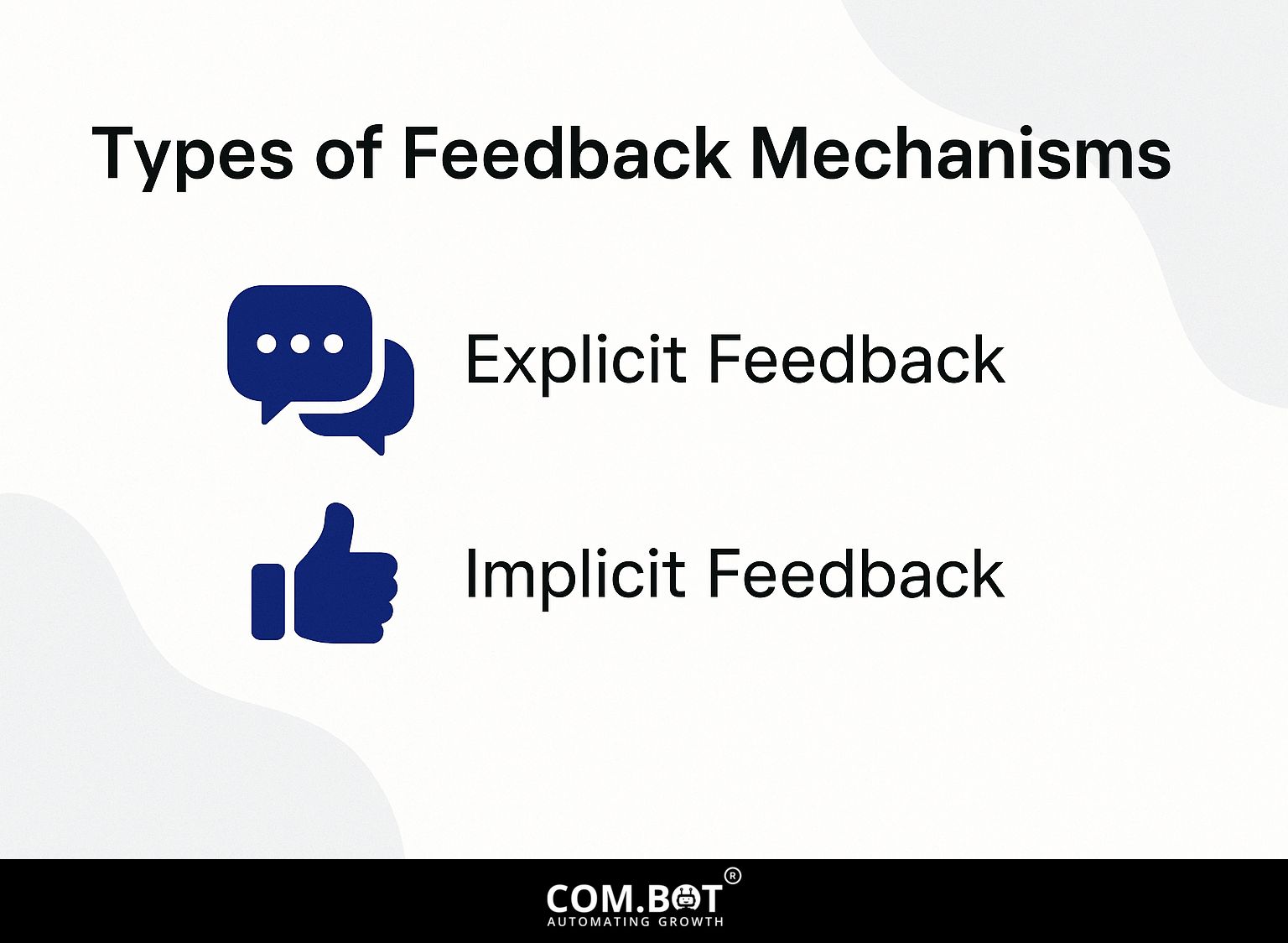 Types of Feedback Mechanisms

Explicit Feedback

Implicit Feedback

COM.BOT®
AUTOMATING GROWTH